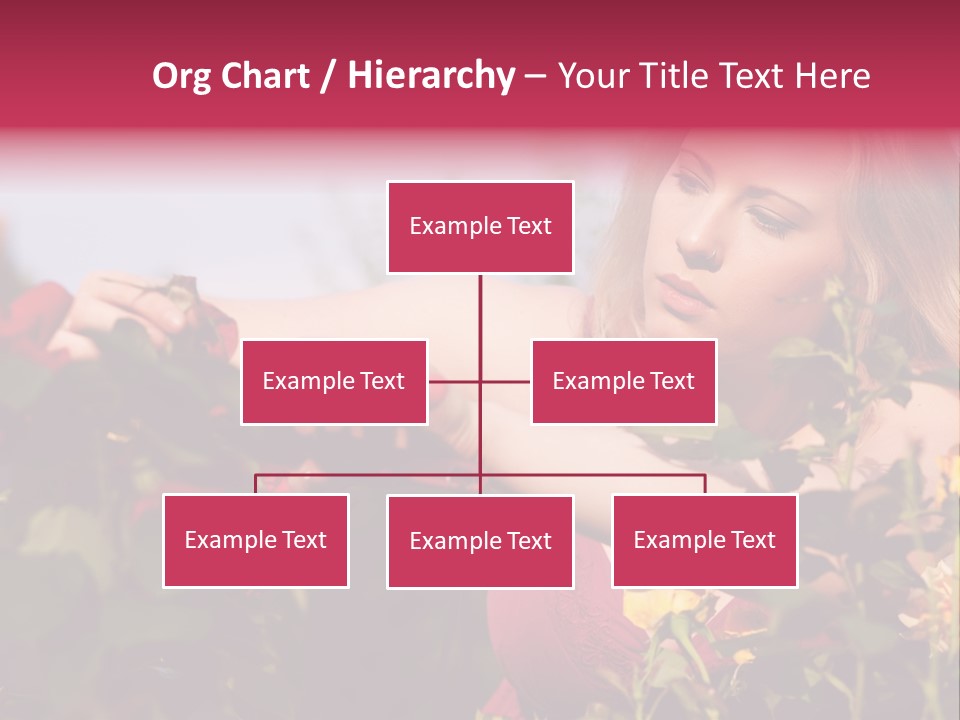 Org Chart / Hierarchy – Your Title Text Here

Example Text

Example Text

Example Text

Example Text

Example Text

Example Text